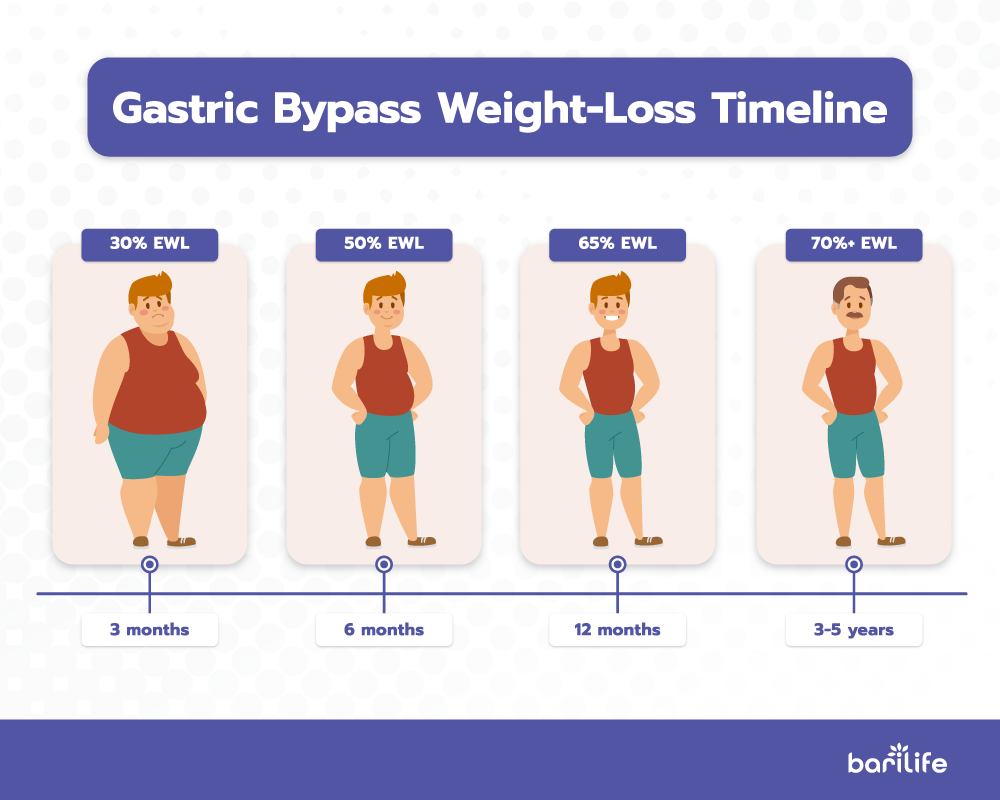 Gastric Bypass Weight-Loss Timeline

30% EWL

50% EWL

65% EWL

70%+ EWL

3 months

6 months

12 months

3-5 years

barilife